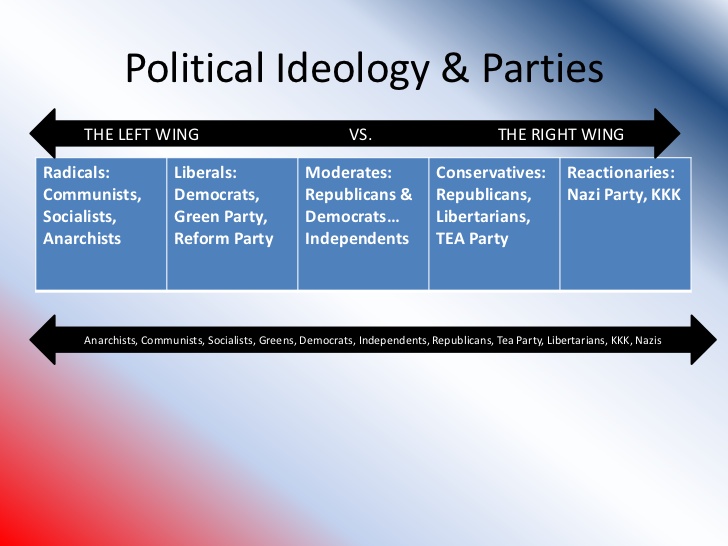 Political Ideology & Parties

THE LEFT WING VS. THE RIGHT WING

| Radicals: Communists, Socialists, Anarchists | Liberals: Democrats, Green Party, Reform Party | Moderates: Republicans & Democrats… Independents | Conservatives: Republicans, Libertarians, TEA Party | Reactionaries: Nazi Party, KKK |
|---|---|---|---|---|

Anarchists, Communists, Socialists, Greens, Democrats, Independents, Republicans, Tea Party, Libertarians, KKK, Nazis